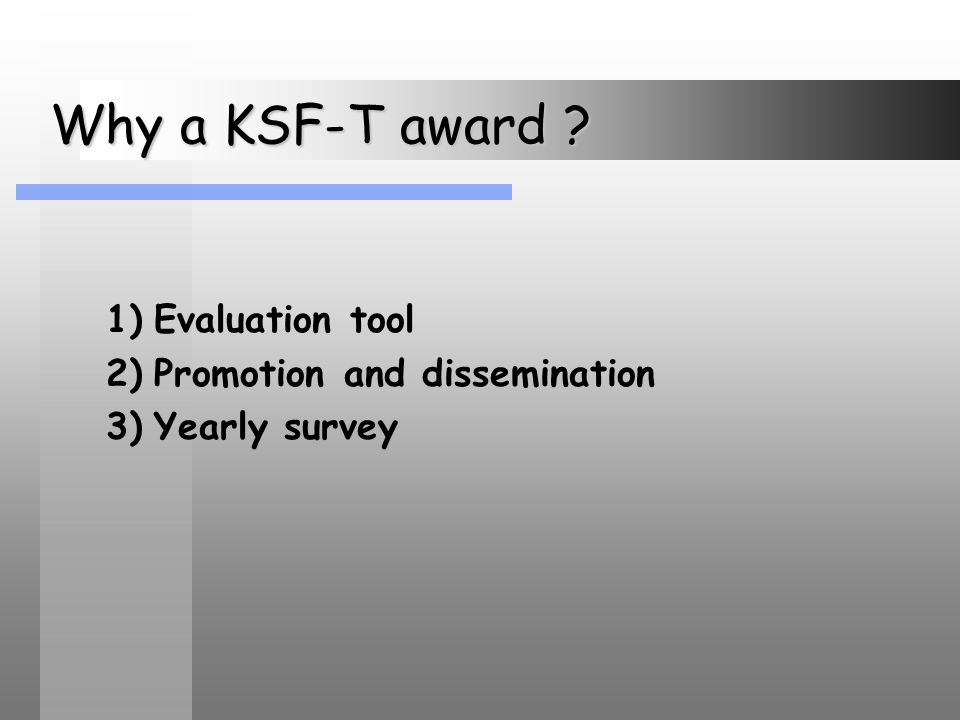 Why a KSF-T award ?

1) Evaluation tool
2) Promotion and dissemination
3) Yearly survey